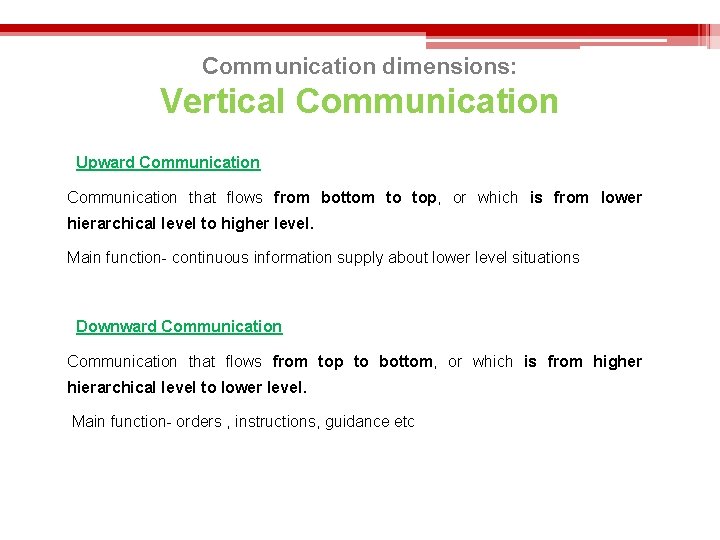 Communication dimensions:
Vertical Communication

Upward Communication

Communication that flows from bottom to top, or which is from lower hierarchical level to higher level.

Main function- continuous information supply about lower level situations

Downward Communication

Communication that flows from top to bottom, or which is from higher hierarchical level to lower level.

Main function- orders , instructions, guidance etc